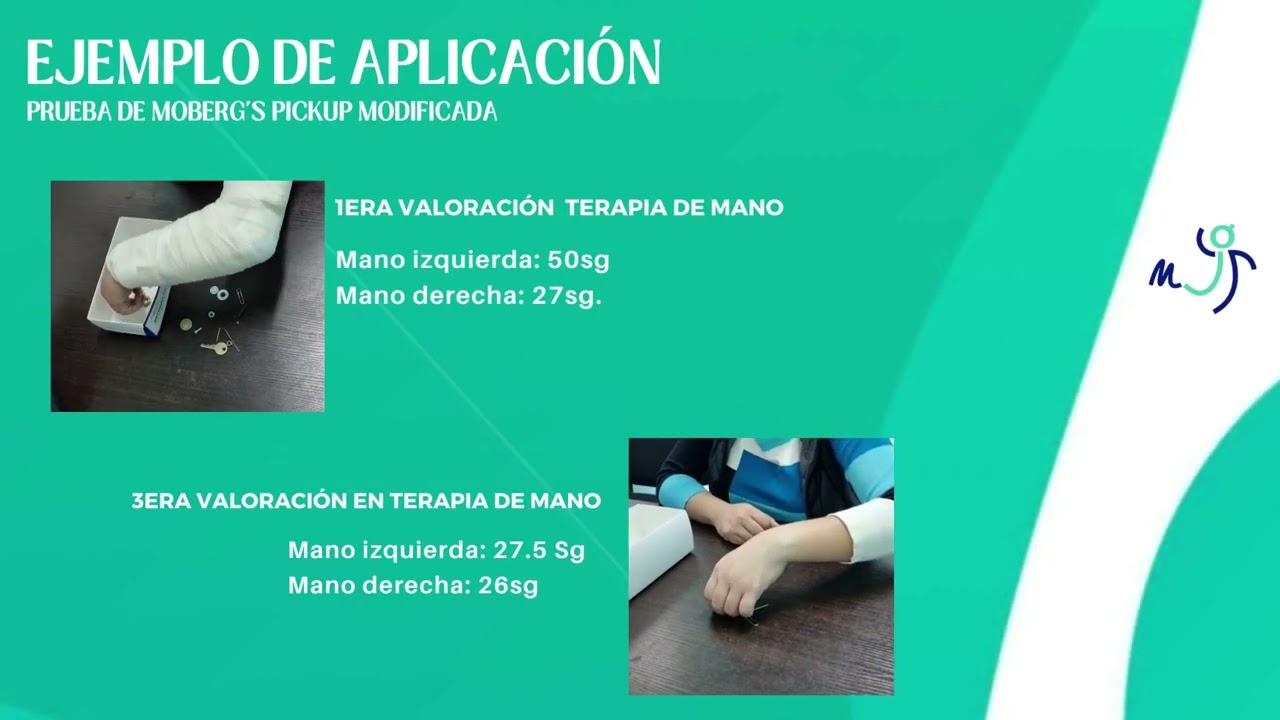 EJEMPLO DE APLICACIÓN
PRUEBA DE MOBERG'S PICKUP MODIFICADA

1ERA VALORACIÓN TERAPIA DE MANO

Mano izquierda: 50sg
Mano derecha: 27sg.

3ERA VALORACIÓN EN TERAPIA DE MANO

Mano izquierda: 27.5 Sg
Mano derecha: 26sg